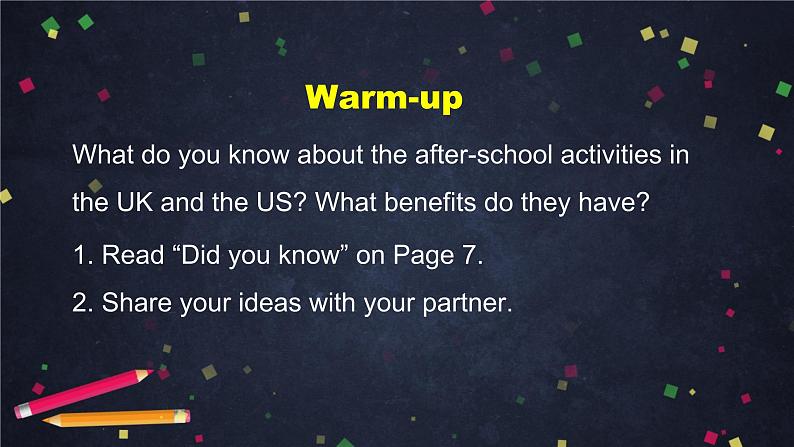 Warm-up

What do you know about the after-school activities in the UK and the US? What benefits do they have?

1. Read “Did you know” on Page 7.

2. Share your ideas with your partner.